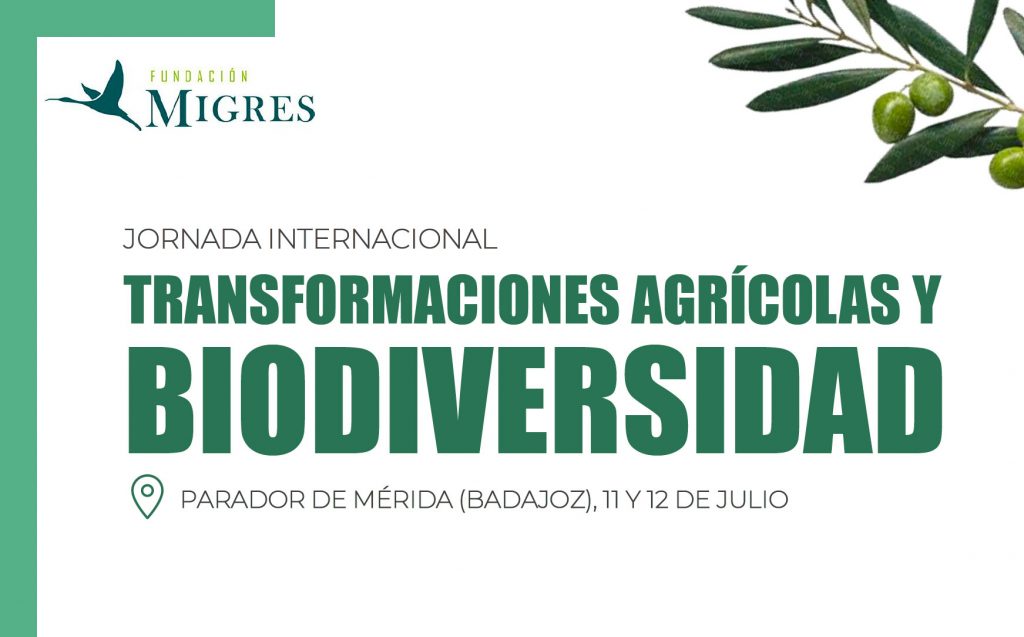 FUNDACIÓN
MIGRES

JORNADA INTERNACIONAL
TRANSFORMACIONES AGRÍCOLAS Y
BIODIVERSIDAD

PARADOR DE MÉRIDA (BADAJOZ), 11 Y 12 DE JULIO